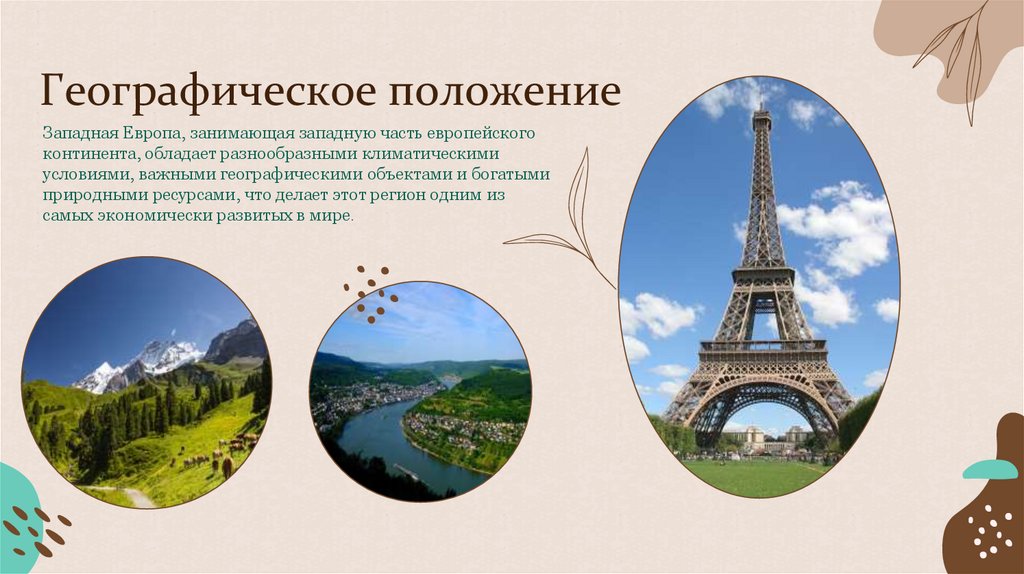 Географическое положение

Западная Европа, занимающая западную часть европейского континента, обладает разнообразными климатическими условиями, важными географическими объектами и богатыми природными ресурсами, что делает этот регион одним из самых экономически развитых в мире.